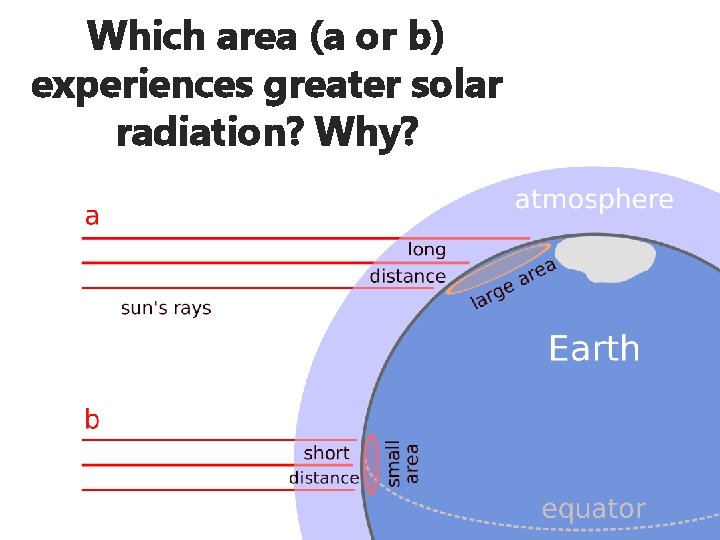 Which area (a or b) experiences greater solar radiation? Why?

atmosphere

a

long

distance

large area

sun's rays

Earth

b

short

distance

small area

equator